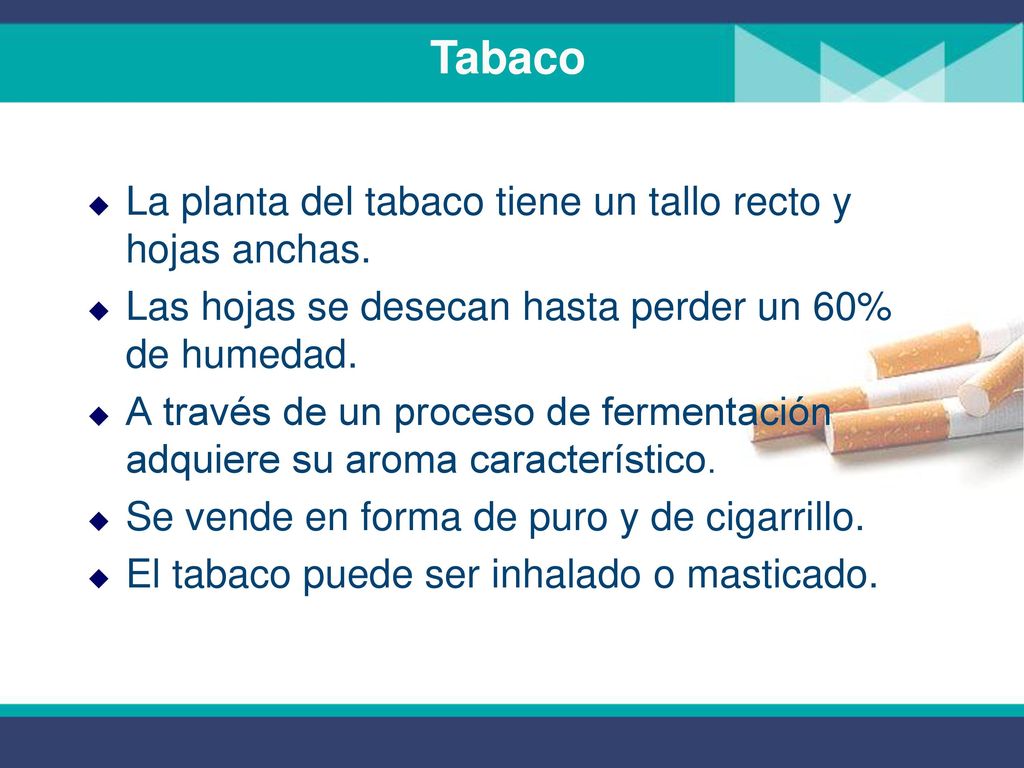 Tabaco

La planta del tabaco tiene un tallo recto y hojas anchas.

Las hojas se desecan hasta perder un 60% de humedad.

A través de un proceso de fermentación adquiere su aroma característico.

Se vende en forma de puro y de cigarrillo.

El tabaco puede ser inhalado o masticado.